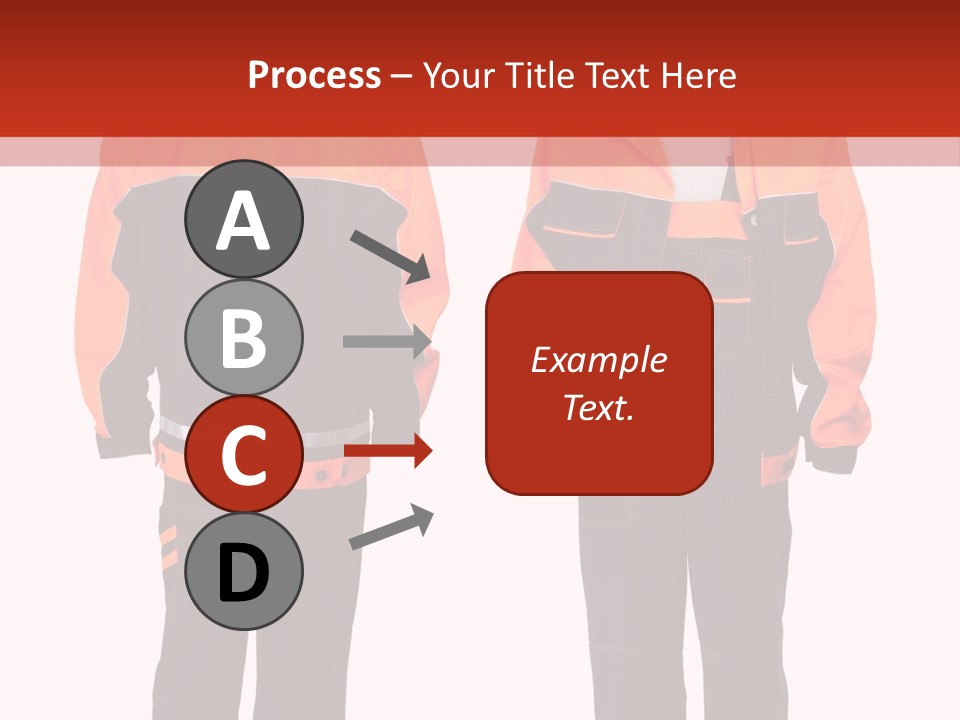 Process – Your Title Text Here

A

B

C

D

Example Text.